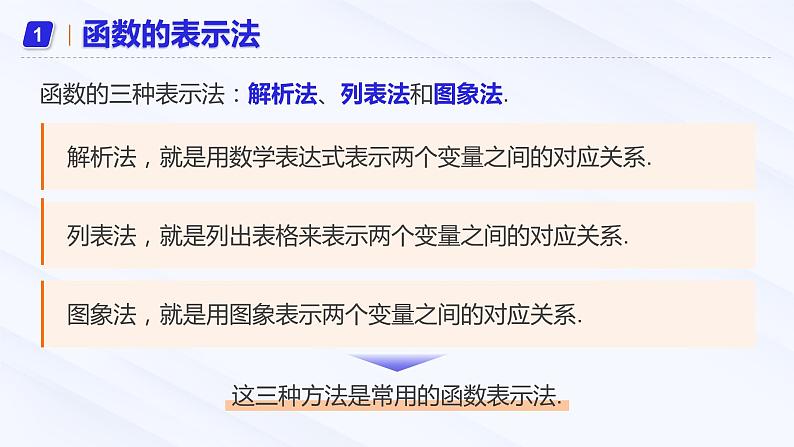 1 函数的表示法

函数的三种表示法：解析法、列表法和图象法.

解析法，就是用数学表达式表示两个变量之间的对应关系.

列表法，就是列出表格来表示两个变量之间的对应关系.

图象法，就是用图象表示两个变量之间的对应关系.

这三种方法是常用的函数表示法.